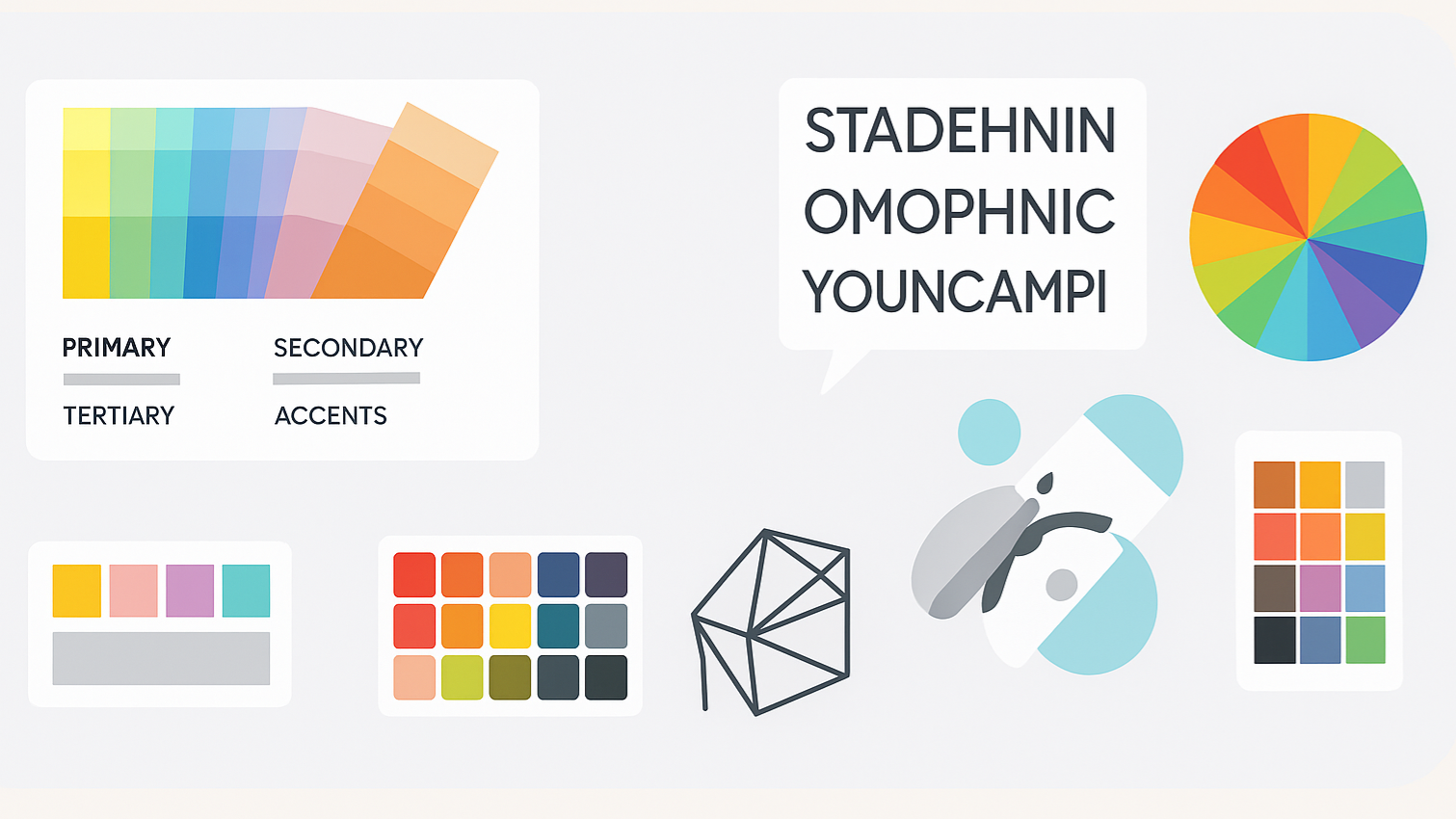 PRIMARY

SECONDARY

TERTIARY

ACCENTS

STADEHNIN
OMOPHNIC
YOUNCAMPI